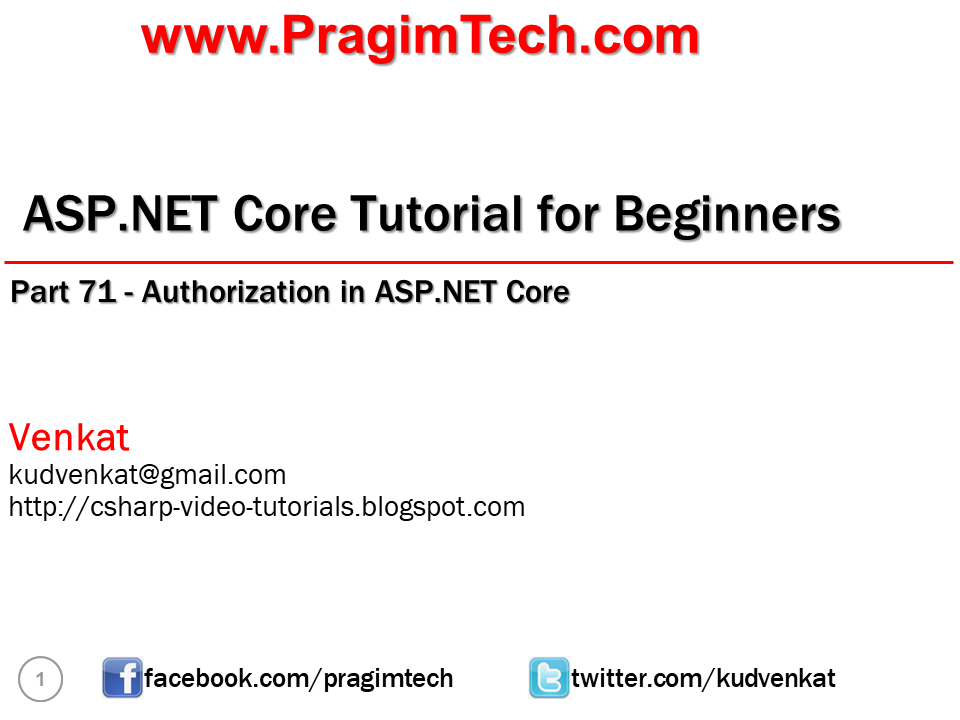 www.PragimTech.com

ASP.NET Core Tutorial for Beginners

Part 71 - Authorization in ASP.NET Core

Venkat
kudvenkat@gmail.com
http://csharp-video-tutorials.blogspot.com

1

facebook.com/pragimtech

twitter.com/kudvenkat